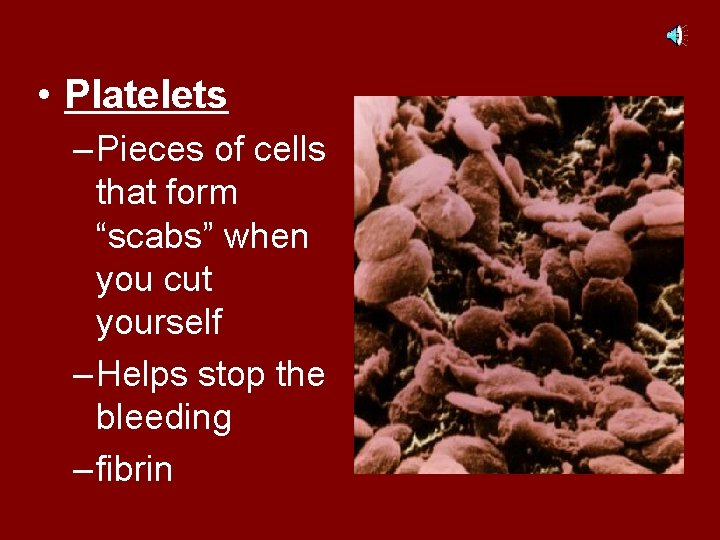 • Platelets

– Pieces of cells that form “scabs” when you cut yourself

– Helps stop the bleeding

– fibrin